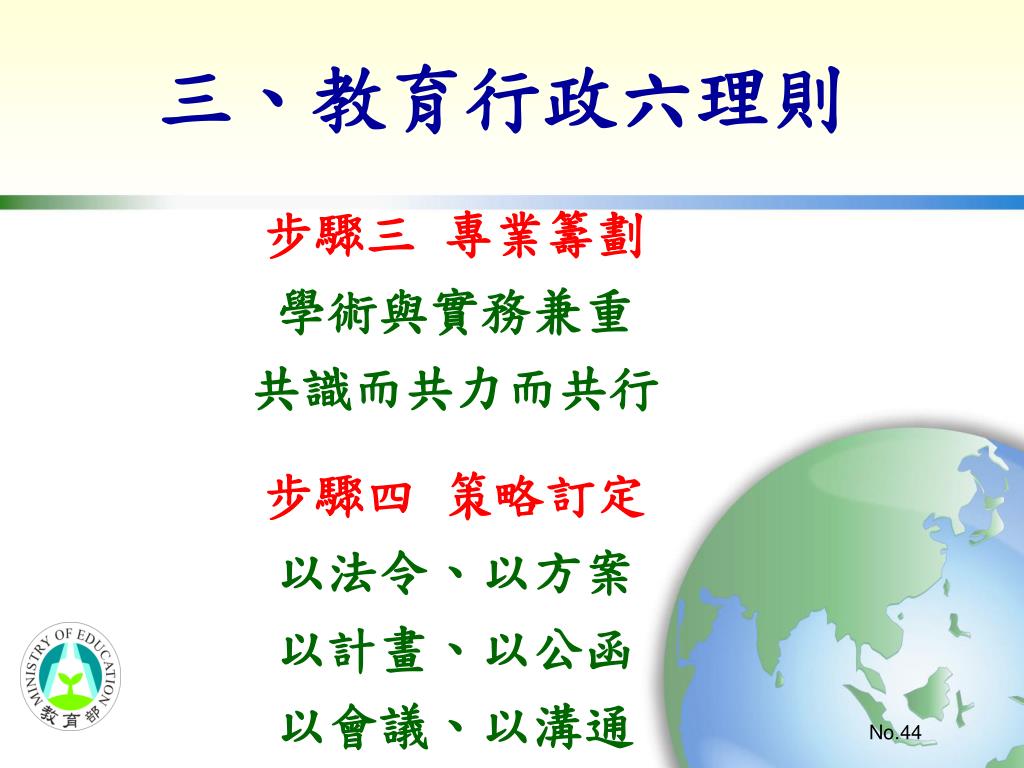 三、教育行政六理則

步驟三　專業籌劃
學術與實務兼重
共識而共力而共行

步驟四　策略訂定
以法令、以方案
以計畫、以公函
以會議、以溝通

MINISTRY OF EDUCATION
教育部

No.44